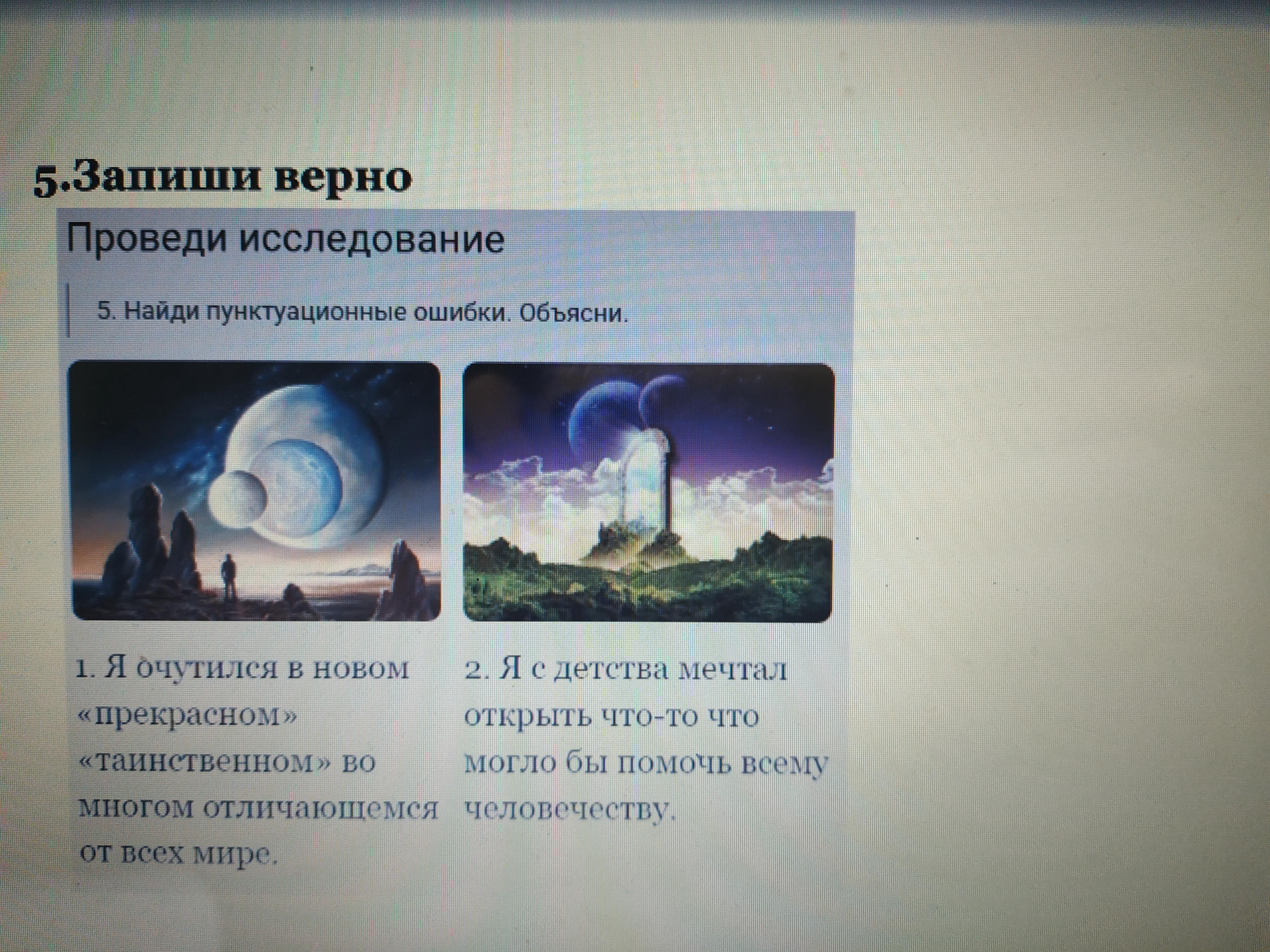 5.Запиши верно

Проведи исследование

5. Найди пунктуационные ошибки. Объясни.

1. Я очутился в новом «прекрасном» «таинственном» во многом отличающемся от всех мире.

2. Я с детства мечтал открыть что-то что могло бы помочь всему человечеству.